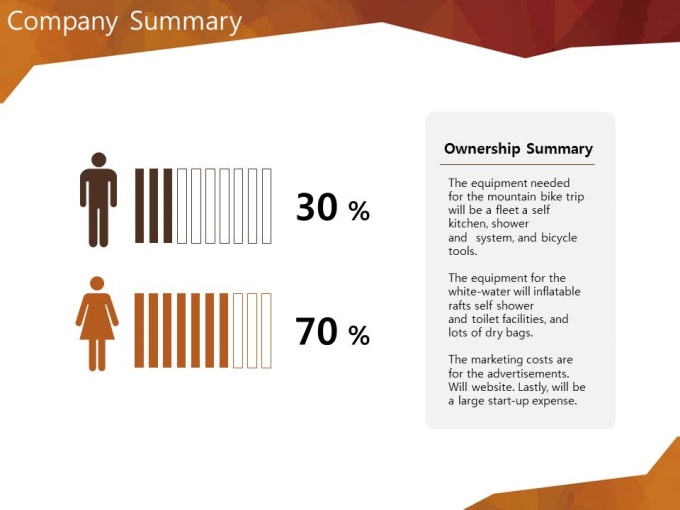 Company Summary

30 %

70 %

Ownership Summary

The equipment needed for the mountain bike trip will be a fleet a self kitchen, shower and system, and bicycle tools.

The equipment for the white-water will inflatable rafts self shower and toilet facilities, and lots of dry bags.

The marketing costs are for the advertisements. Will website. Lastly, will be a large start-up expense.